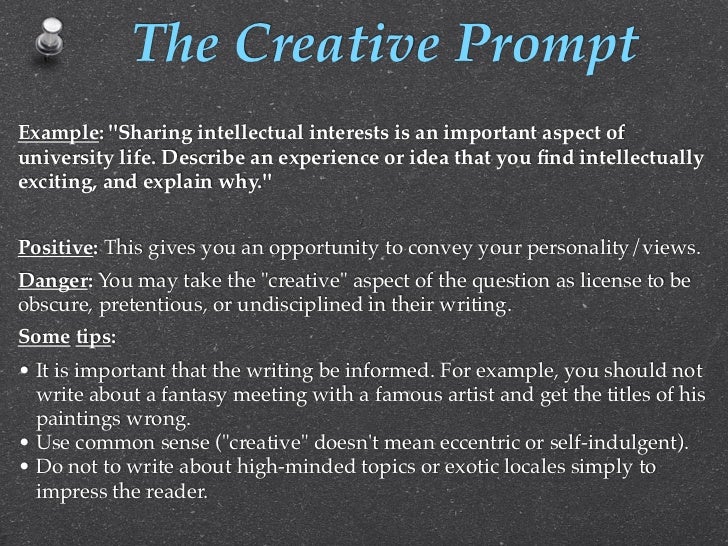 The Creative Prompt

Example: "Sharing intellectual interests is an important aspect of university life. Describe an experience or idea that you find intellectually exciting, and explain why."

Positive: This gives you an opportunity to convey your personality/views.

Danger: You may take the "creative" aspect of the question as license to be obscure, pretentious, or undisciplined in their writing.

Some tips:

• It is important that the writing be informed. For example, you should not write about a fantasy meeting with a famous artist and get the titles of his paintings wrong.
• Use common sense ("creative" doesn't mean eccentric or self-indulgent).
• Do not to write about high-minded topics or exotic locales simply to impress the reader.